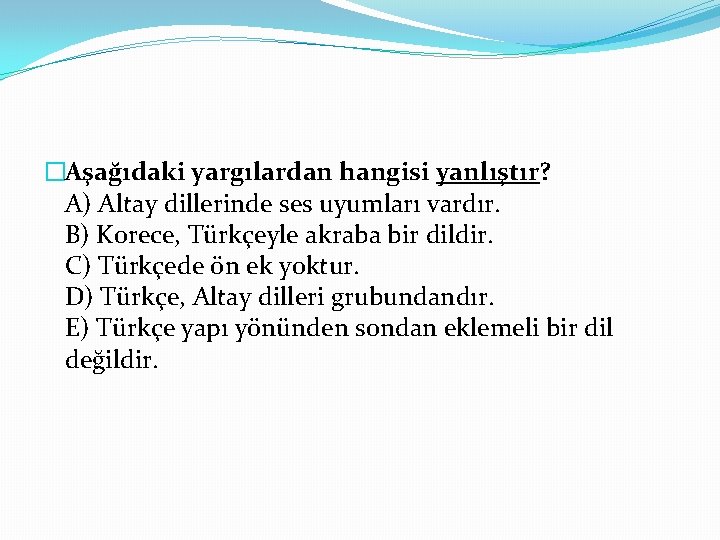 Aşağıdaki yargılardan hangisi yanlıştır?
A) Altay dillerinde ses uyumları vardır.
B) Korece, Türkçeyle akraba bir dildir.
C) Türkçede ön ek yoktur.
D) Türkçe, Altay dilleri grubundandır.
E) Türkçe yapı yönünden sondan eklemeli bir dil değildir.